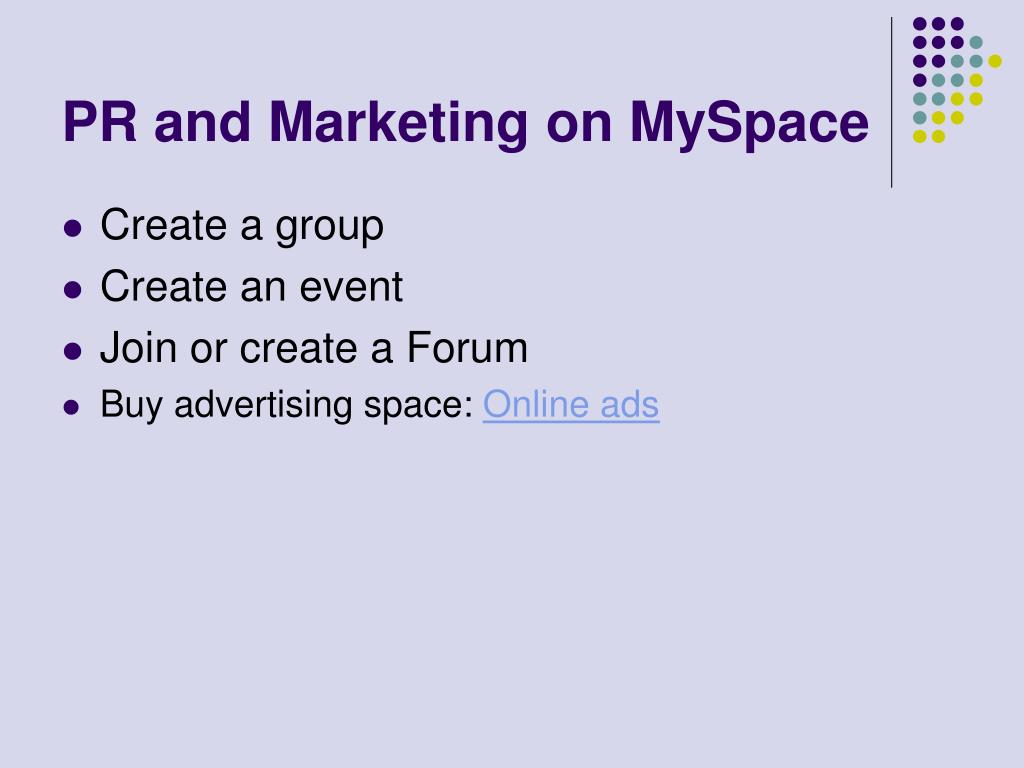 PR and Marketing on MySpace

- Create a group
- Create an event
- Join or create a Forum
- Buy advertising space: Online ads